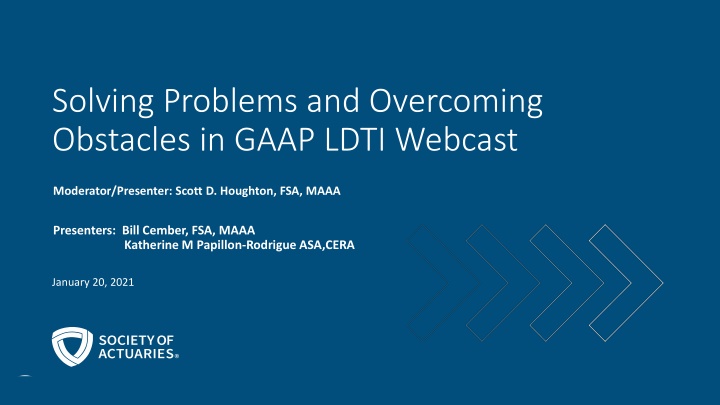 Solving Problems and Overcoming Obstacles in GAAP LDTI Webcast

Moderator/Presenter: Scott D. Houghton, FSA, MAAA

Presenters: Bill Cember, FSA, MAAA
Katherine M Papillon-Rodrigue ASA,CERA

January 20, 2021

SOCIETY OF ACTUARIES®